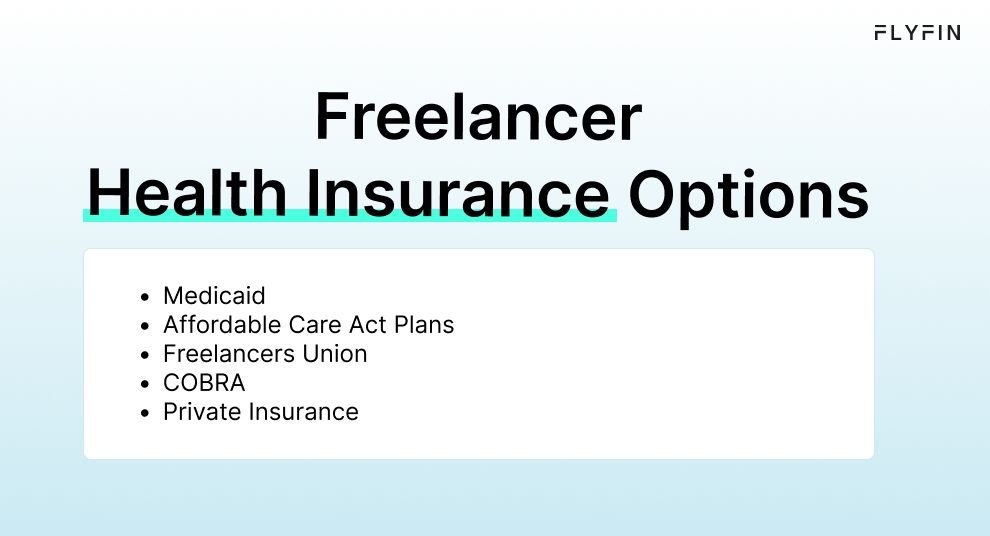 FLYFIN

Freelancer
Health Insurance Options

• Medicaid
• Affordable Care Act Plans
• Freelancers Union
• COBRA
• Private Insurance